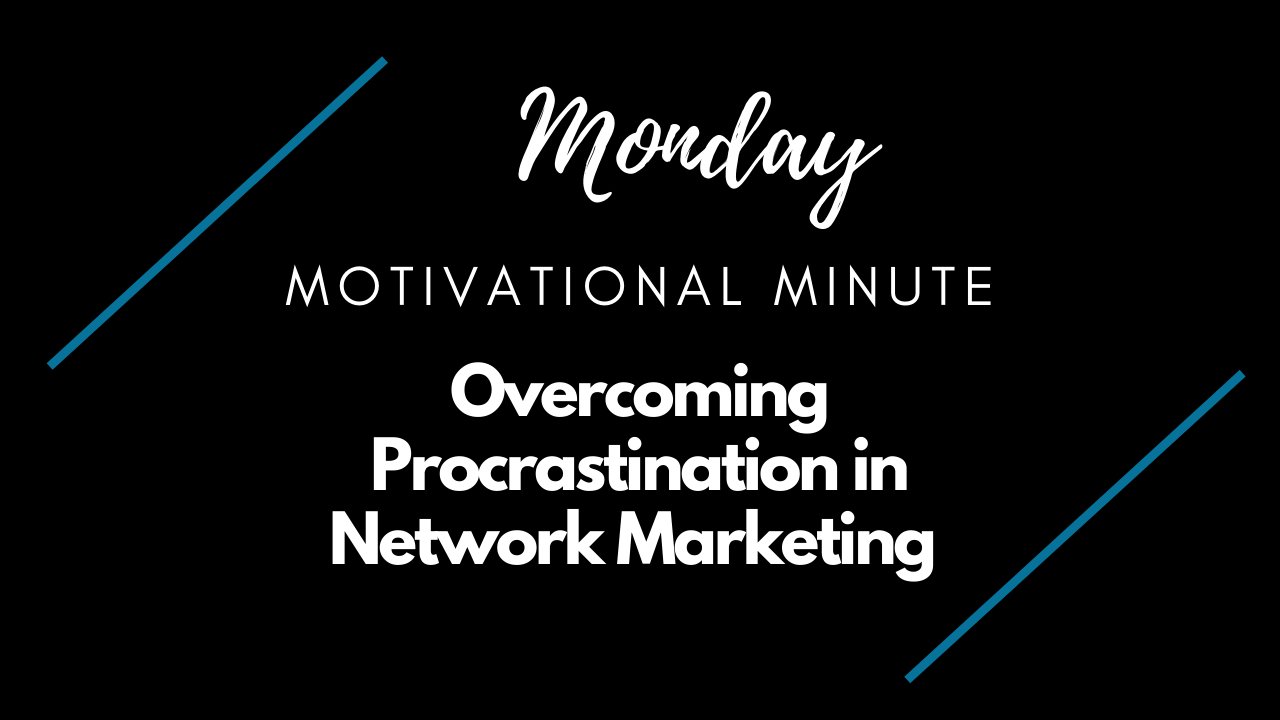 Monday

MOTIVATIONAL MINUTE

Overcoming Procrastination in Network Marketing